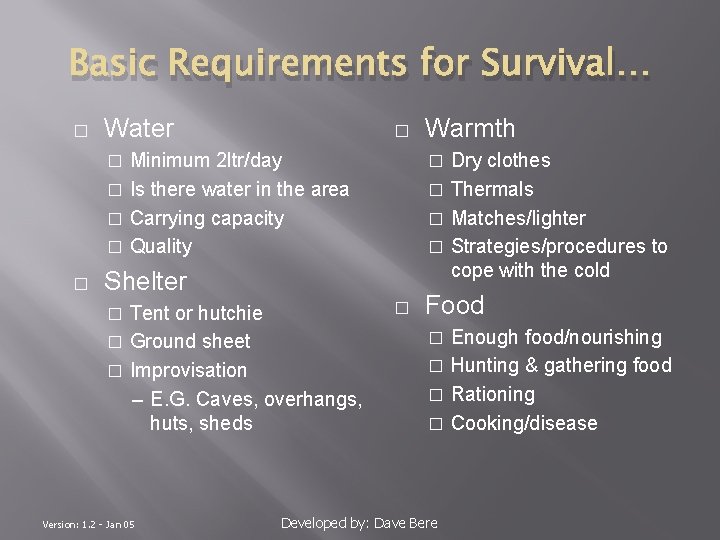 Basic Requirements for Survival…

□ Water
□ Minimum 2ltr/day
□ Is there water in the area
□ Carrying capacity
□ Quality

□ Shelter
□ Tent or hutchie
□ Ground sheet
□ Improvisation
– E.G. Caves, overhangs, huts, sheds

□ Warmth
□ Dry clothes
□ Thermals
□ Matches/lighter
□ Strategies/procedures to cope with the cold

□ Food
□ Enough food/nourishing
□ Hunting & gathering food
□ Rationing
□ Cooking/disease

Version: 1.2 - Jan 05

Developed by: Dave Bere